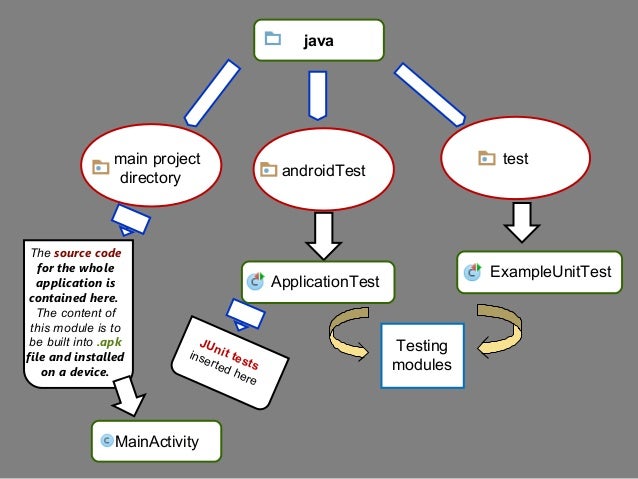 java

main project directory

androidTest

test

The source code for the whole application is contained here. The content of this module is to be built into .apk file and installed on a device.

ApplicationTest

ExampleUnitTest

JUnit tests inserted here

Testing modules

MainActivity